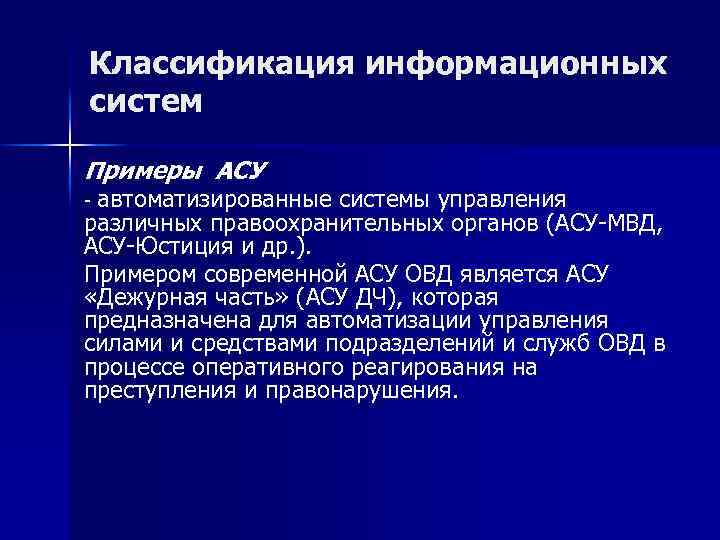 Классификация информационных систем

Примеры АСУ

- автоматизированные системы управления различных правоохранительных органов (АСУ-МВД, АСУ-Юстиция и др.).

Примером современной АСУ ОВД является АСУ «Дежурная часть» (АСУ ДЧ), которая предназначена для автоматизации управления силами и средствами подразделений и служб ОВД в процессе оперативного реагирования на преступления и правонарушения.